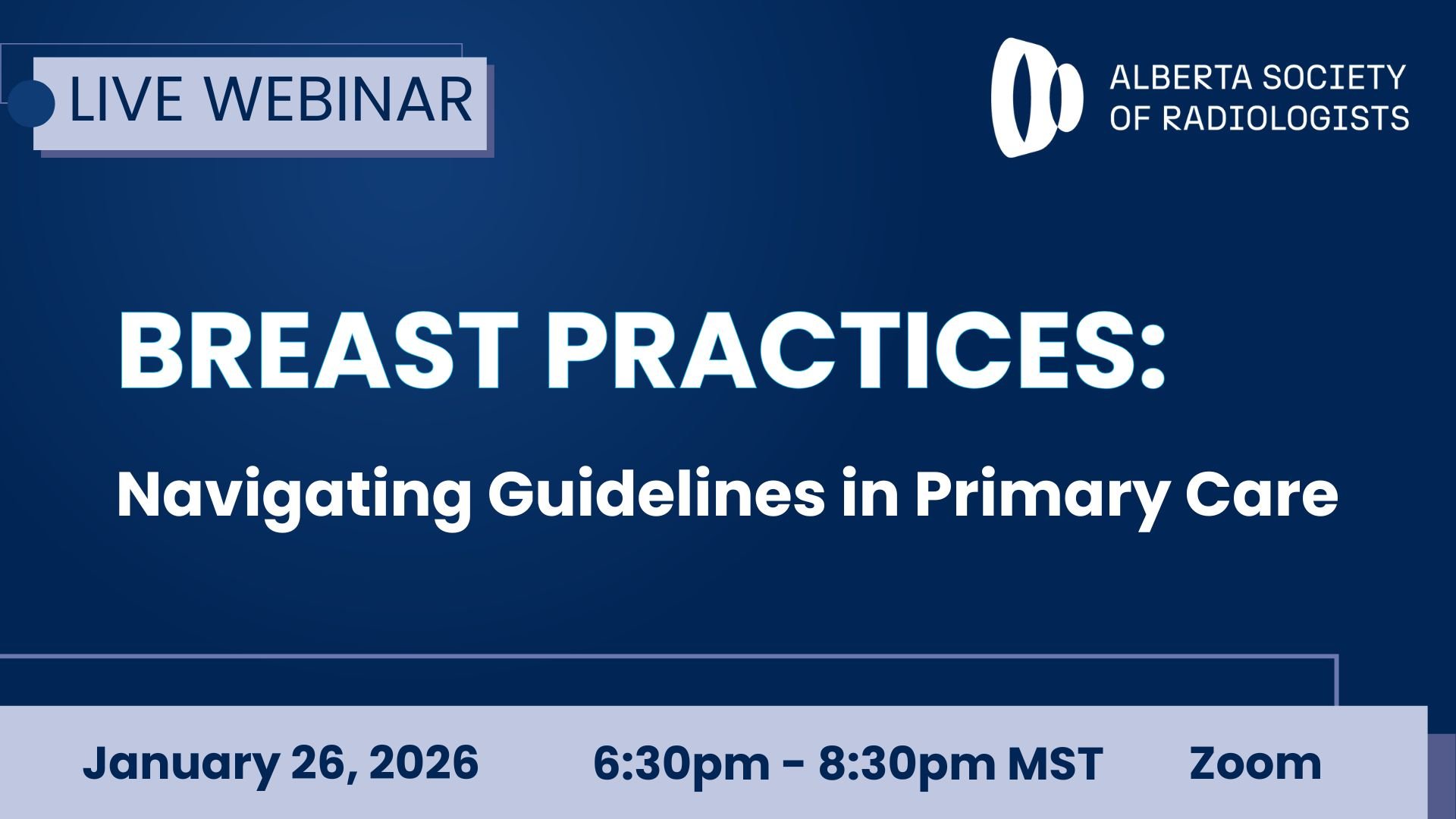 LIVE WEBINAR

ALBERTA SOCIETY OF RADIOLOGISTS

BREAST PRACTICES:

Navigating Guidelines in Primary Care

January 26, 2026

6:30pm - 8:30pm MST

Zoom